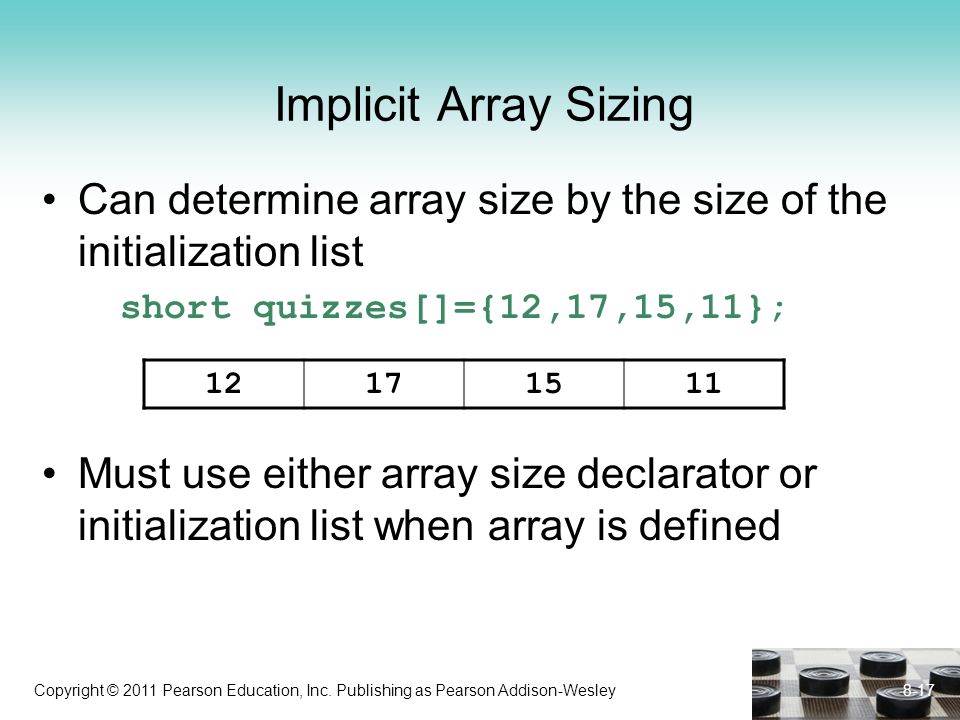 Implicit Array Sizing

• Can determine array size by the size of the initialization list

short quizzes[]={12,17,15,11};

| 12 | 17 | 15 | 11 |
|---|---|---|---|

• Must use either array size declarator or initialization list when array is defined

Copyright © 2011 Pearson Education, Inc. Publishing as Pearson Addison-Wesley

8-17